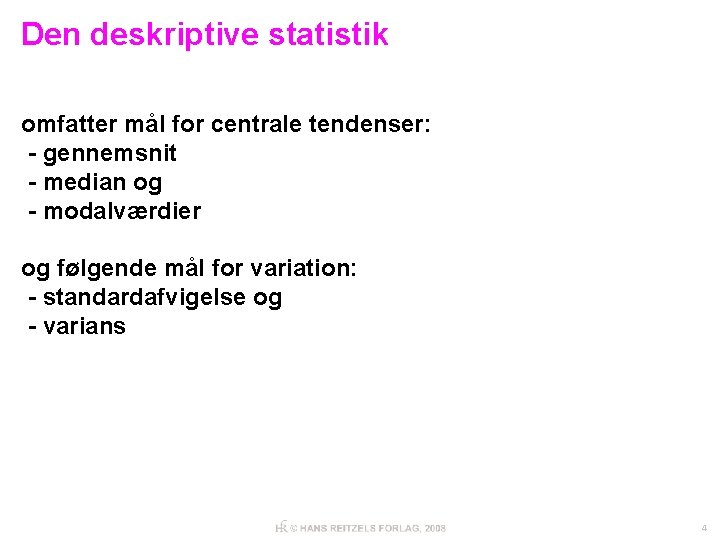 Den deskriptive statistik

omfatter mål for centrale tendenser:
- gennemsnit
- median og
- modalværdier

og følgende mål for variation:
- standardafvigelse og
- varians

HR © HANS REITZELS FORLAG, 2008

4